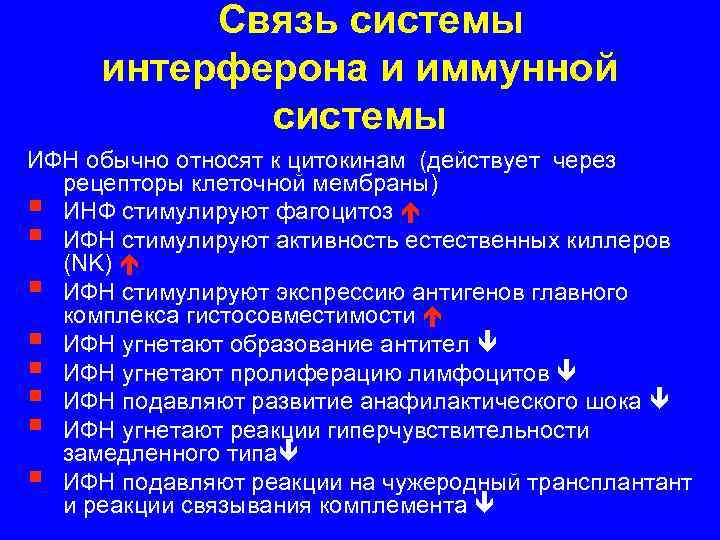 Связь системы интерферона и иммунной системы

ИФН обычно относят к цитокинам (действует через рецепторы клеточной мембраны)

- ИНФ стимулируют фагоцитоз ↑
- ИФН стимулируют активность естественных киллеров (NK) ↑
- ИФН стимулируют экспрессию антигенов главного комплекса гистосовместимости ↑
- ИФН угнетают образование антител ↓
- ИФН угнетают пролиферацию лимфоцитов ↓
- ИФН подавляют развитие анафилактического шока ↓
- ИФН угнетают реакции гиперчувствительности замедленного типа↓
- ИФН подавляют реакции на чужеродный трансплантант и реакции связывания комплемента ↓